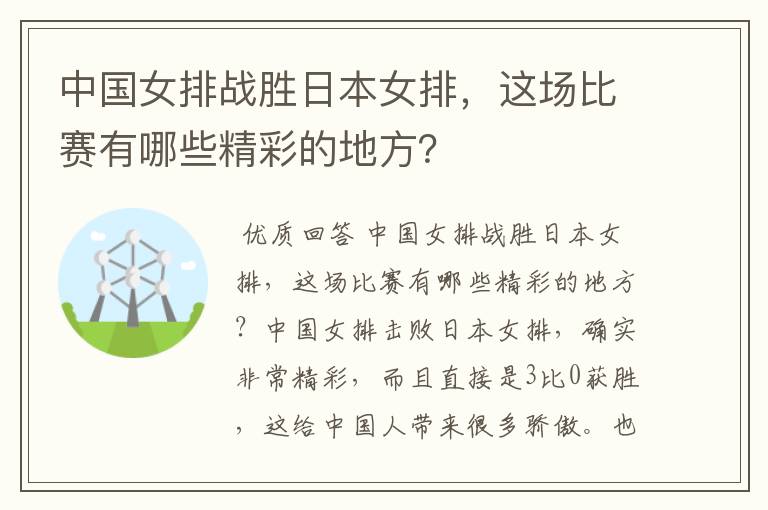 中国女排战胜日本女排，这场比赛有哪些精彩的地方?

优质回答 中国女排战胜日本女排，这场比赛有哪些精彩的地方？中国女排击败日本女排，确实非常精彩，而且直接是3比0获胜，这给中国人带来很多骄傲。也